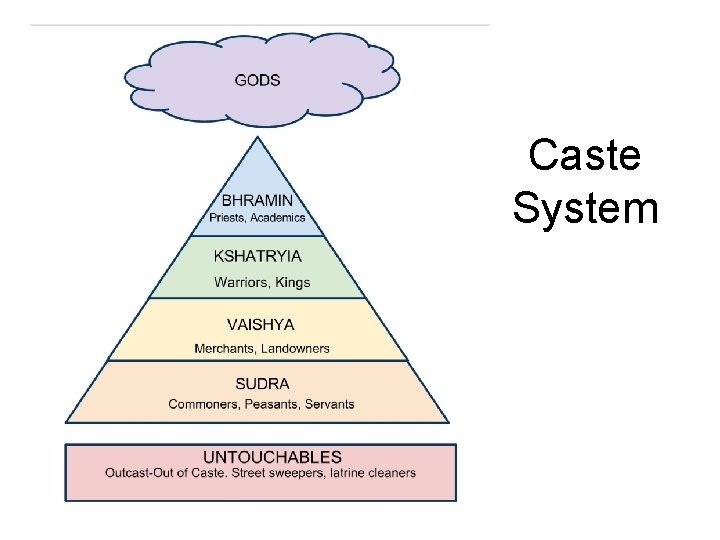 GODS

BHRAMIN
Priests, Academics

KSHATRYIA
Warriors, Kings

VAISHYA
Merchants, Landowners

SUDRA
Commoners, Peasants, Servants

UNTOUCHABLES
Outcast-Out of Caste. Street sweepers, latrine cleaners

Caste System